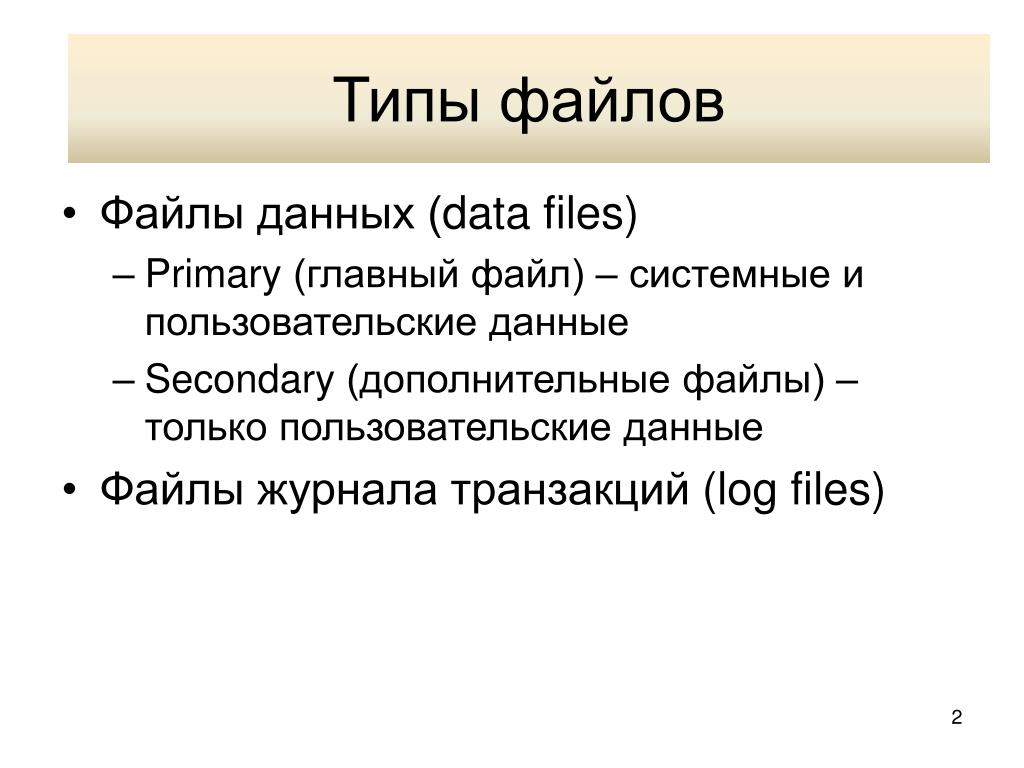 Типы файлов

• Файлы данных (data files)
– Primary (главный файл) – системные и пользовательские данные
– Secondary (дополнительные файлы) – только пользовательские данные
• Файлы журнала транзакций (log files)

2